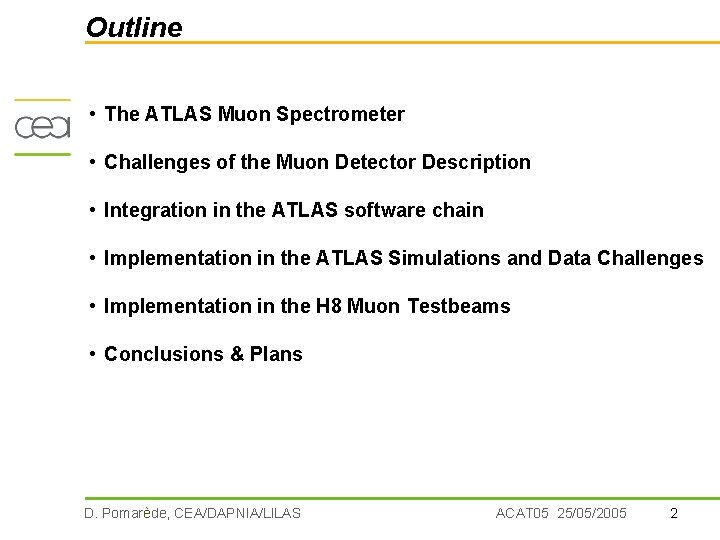 Outline

cea

• The ATLAS Muon Spectrometer

• Challenges of the Muon Detector Description

• Integration in the ATLAS software chain

• Implementation in the ATLAS Simulations and Data Challenges

• Implementation in the H8 Muon Testbeams

• Conclusions & Plans

D. Pomarède, CEA/DAPNIA/LILAS ACAT05 25/05/2005 2